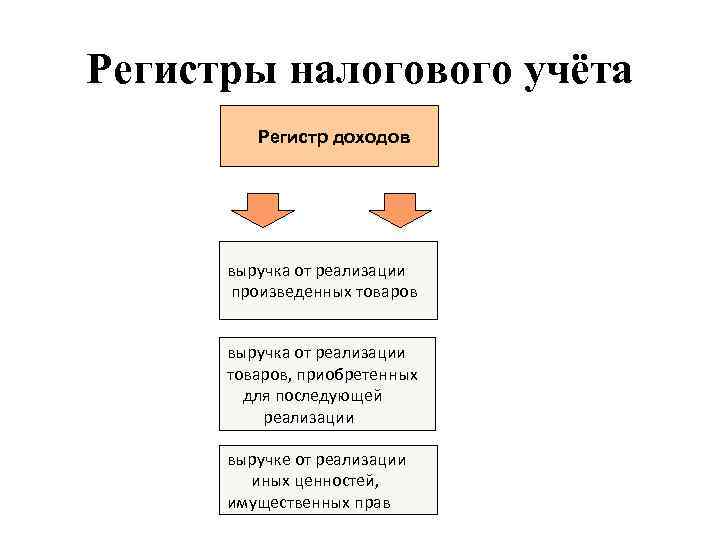 Регистры налогового учёта

Регистр доходов

выручка от реализации произведенных товаров

выручка от реализации товаров, приобретенных для последующей реализации

выручке от реализации иных ценностей, имущественных прав